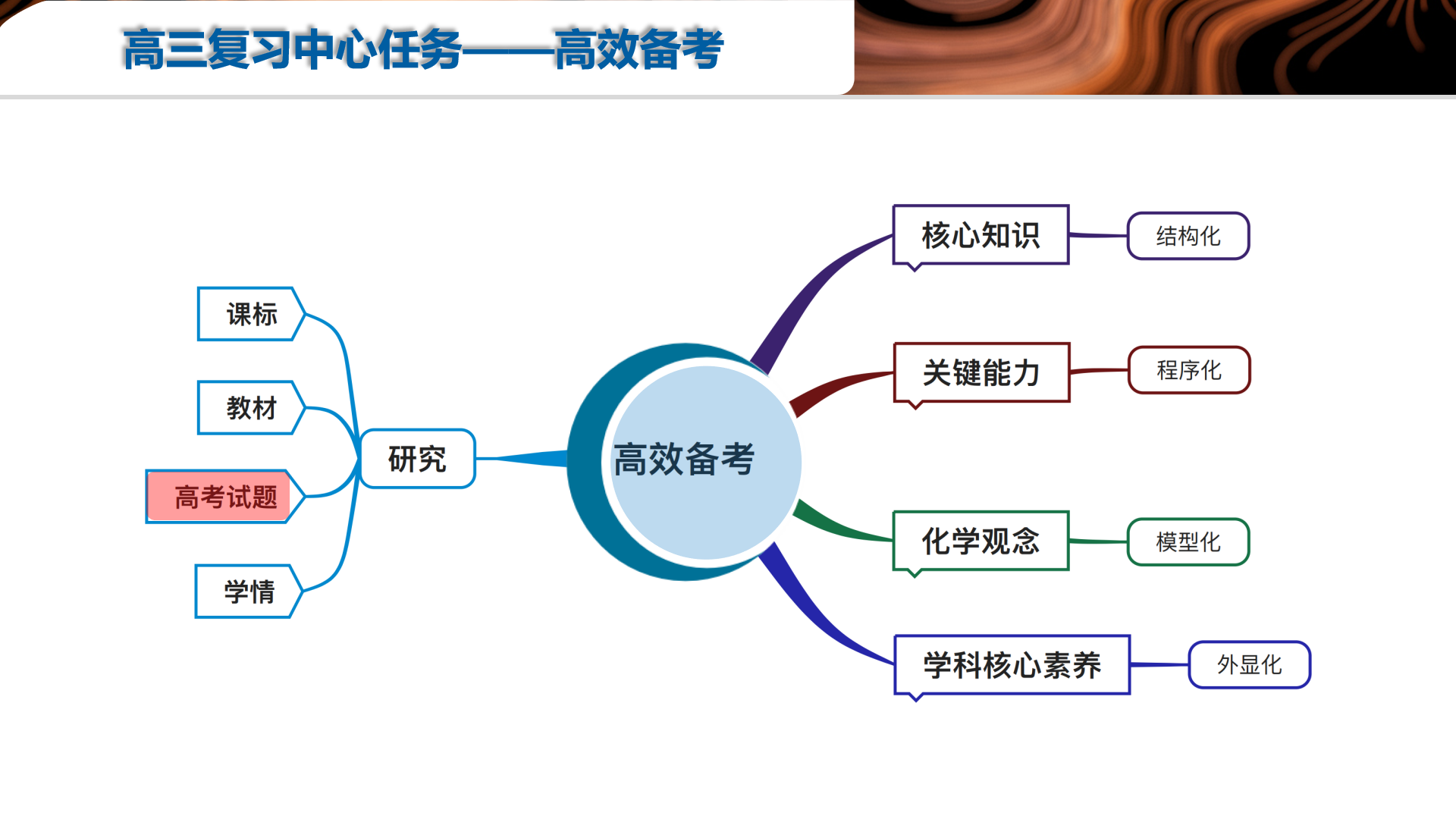 高三复习中心任务——高效备考

课标

教材

高考试题

学情

研究

高效备考

核心知识

结构化

关键能力

程序化

化学观念

模型化

学科核心素养

外显化